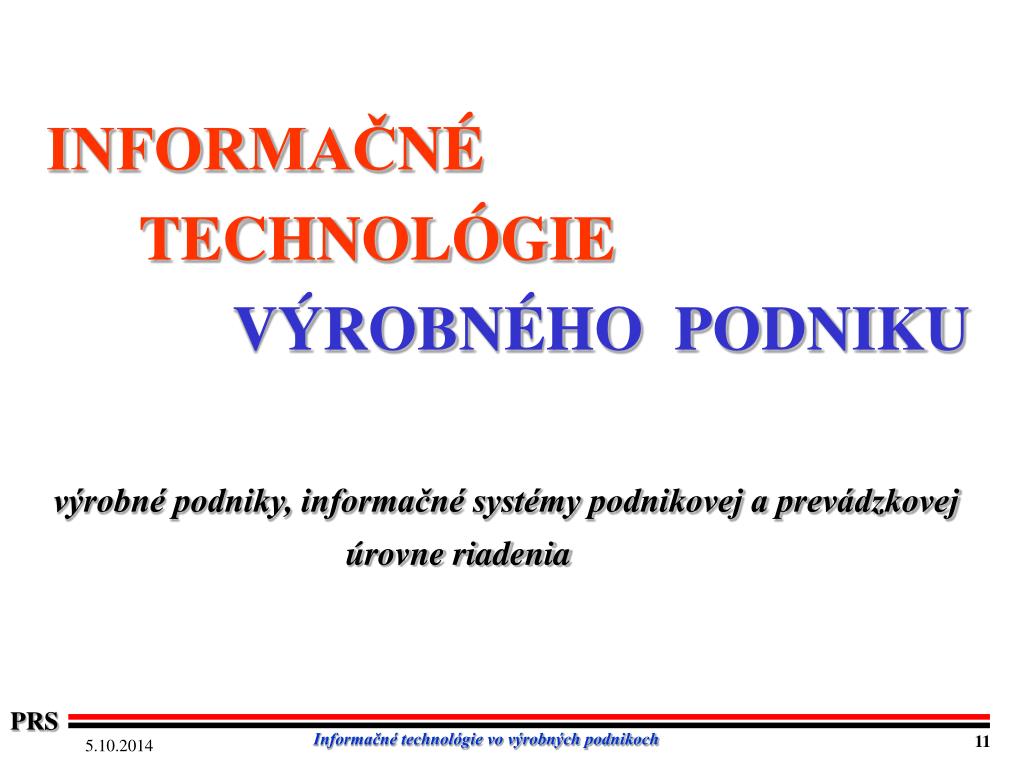 INFORMAČNÉ

TECHNOLÓGIE

VÝROBNÉHO PODNIKU

výrobné podniky, informačné systémy podnikovej a prevádzkovej úrovne riadenia

PRS

5.10.2014

Informačné technológie vo výrobných podnikoch

11